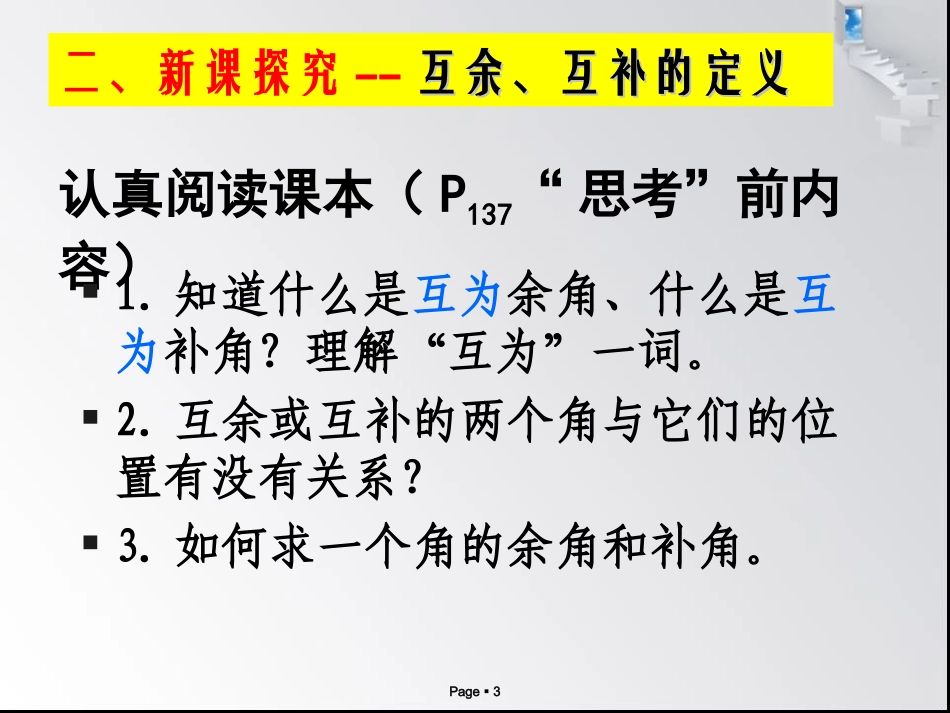 二、新课探究 -- 互余、互补的定义

认真阅读课本（$P_{137}$“思考”前内容）

▪ 1. 知道什么是互为余角、什么是互为补角？理解“互为”一词。

▪ 2. 互余或互补的两个角与它们的位置有没有关系？

▪ 3. 如何求一个角的余角和补角。

Page ▪ 3